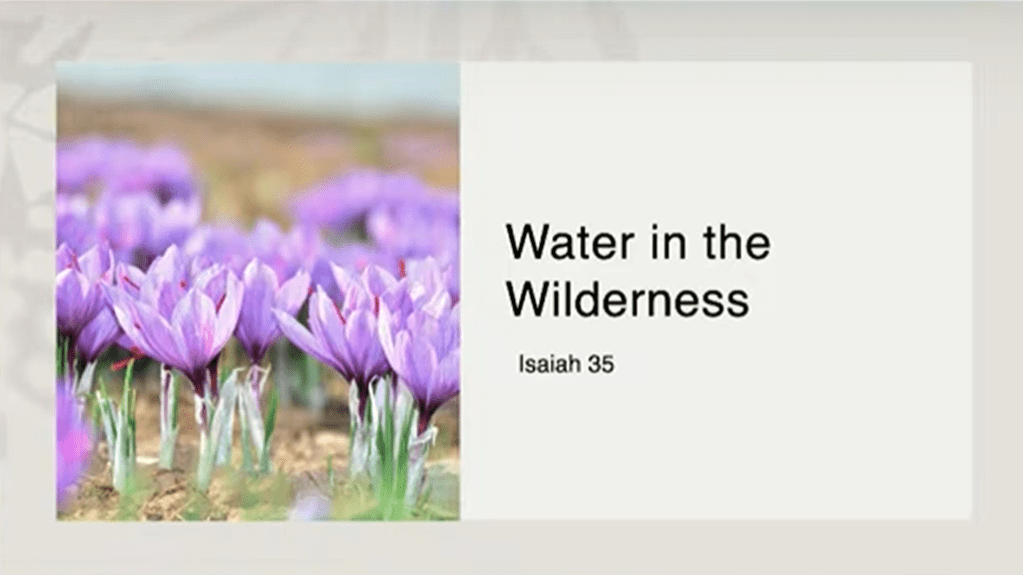 Water in the Wilderness

Isaiah 35